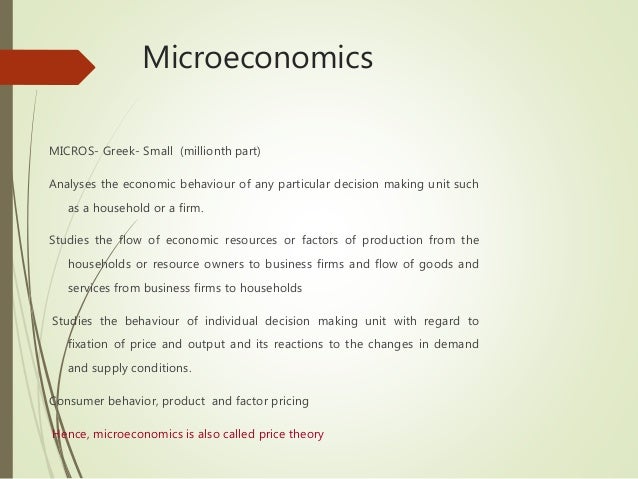 Microeconomics

MICROS- Greek- Small (millionth part)

Analyses the economic behaviour of any particular decision making unit such as a household or a firm.

Studies the flow of economic resources or factors of production from the households or resource owners to business firms and flow of goods and services from business firms to households

Studies the behaviour of individual decision making unit with regard to fixation of price and output and its reactions to the changes in demand and supply conditions.

Consumer behavior, product and factor pricing

Hence, microeconomics is also called price theory